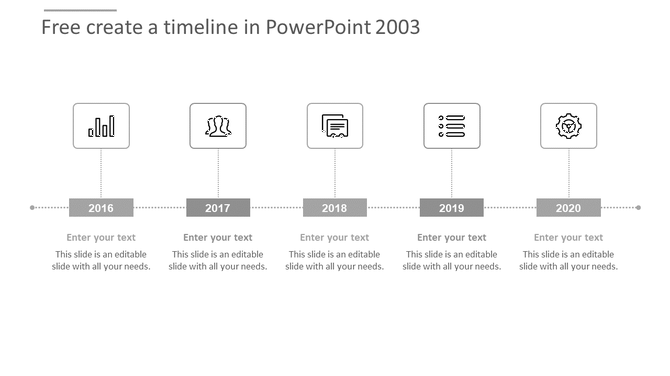 Free create a timeline in PowerPoint 2003

2016

Enter your text

This slide is an editable slide with all your needs.

2017

Enter your text

This slide is an editable slide with all your needs.

2018

Enter your text

This slide is an editable slide with all your needs.

2019

Enter your text

This slide is an editable slide with all your needs.

2020

Enter your text

This slide is an editable slide with all your needs.